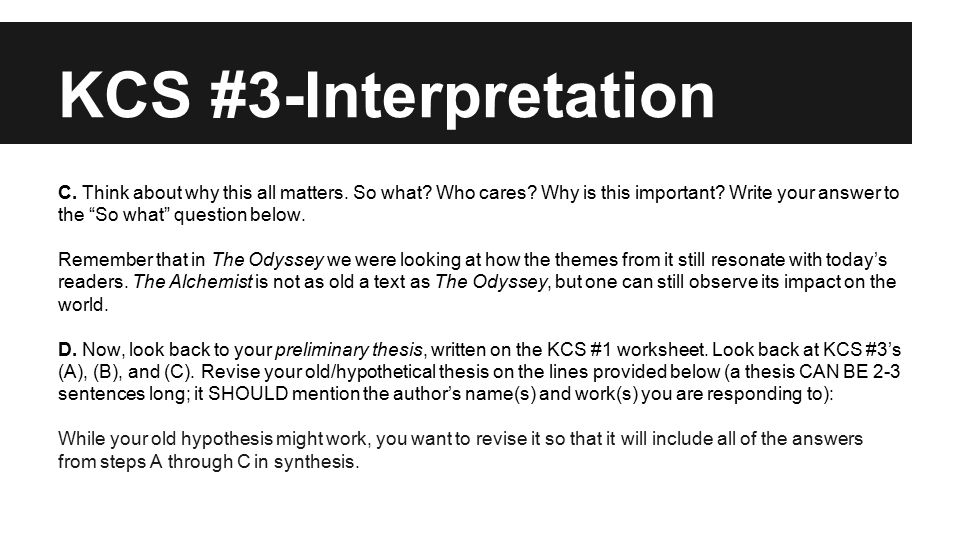 KCS #3-Interpretation

C. Think about why this all matters. So what? Who cares? Why is this important? Write your answer to the “So what” question below.

Remember that in The Odyssey we were looking at how the themes from it still resonate with today’s readers. The Alchemist is not as old a text as The Odyssey, but one can still observe its impact on the world.

D. Now, look back to your preliminary thesis, written on the KCS #1 worksheet. Look back at KCS #3’s (A), (B), and (C). Revise your old/hypothetical thesis on the lines provided below (a thesis CAN BE 2-3 sentences long; it SHOULD mention the author’s name(s) and work(s) you are responding to):

While your old hypothesis might work, you want to revise it so that it will include all of the answers from steps A through C in synthesis.